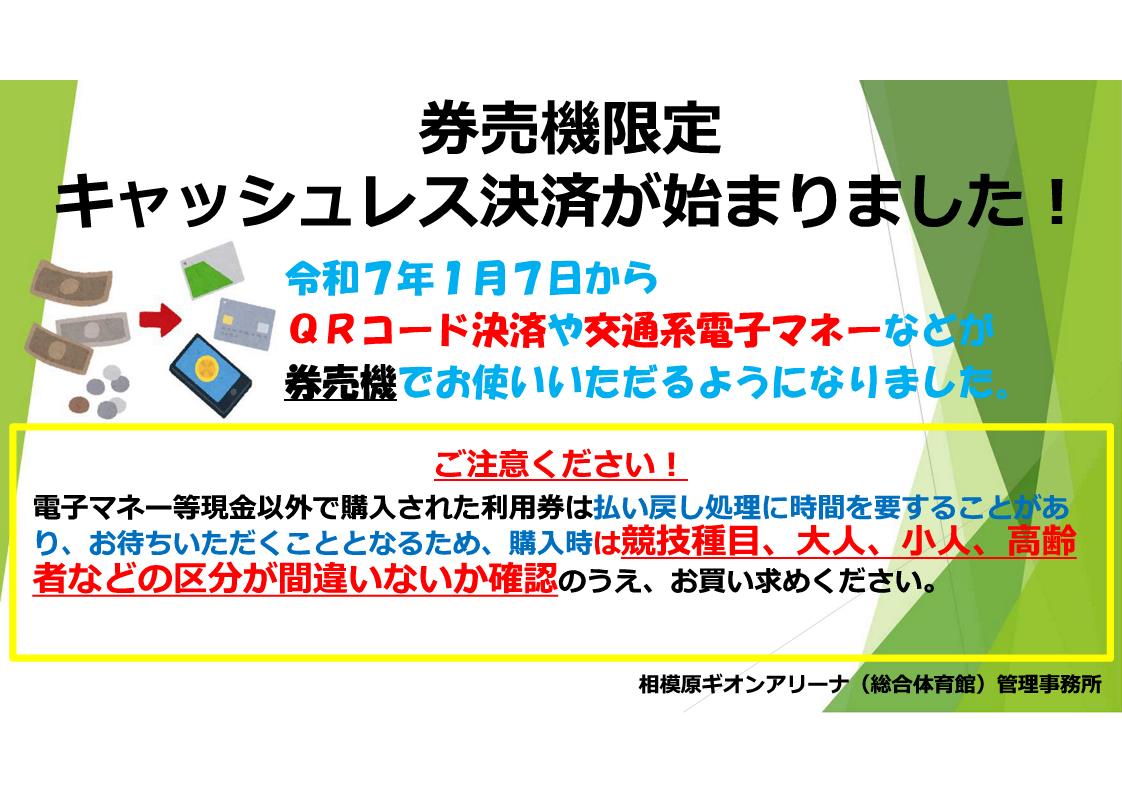 券売機限定
キャッシュレス決済が始まりました！

令和７年１月７日から
ＱＲコード決済や交通系電子マネーなどが
券売機でお使いいただるようになりました。

ご注意ください！
電子マネー等現金以外で購入された利用券は払い戻し処理に時間を要することがあり、お待ちいただくこととなるため、購入時は競技種目、大人、小人、高齢者などの区分が間違いないか確認のうえ、お買い求めください。

相模原ギオンアリーナ（総合体育館）管理事務所